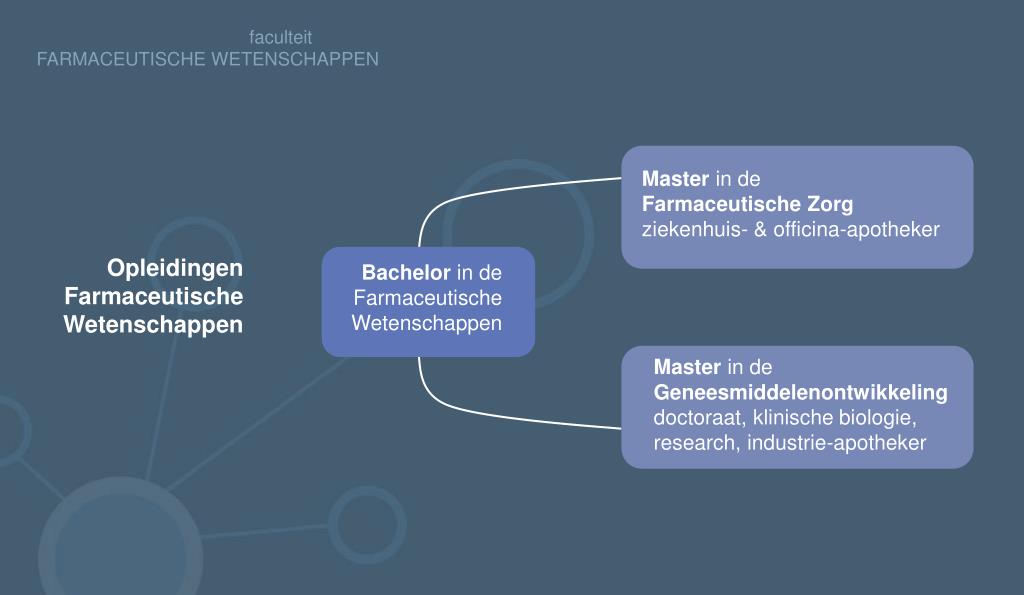 faculteit
FARMACEUTISCHE WETENSCHAPPEN

Opleidingen Farmaceutische Wetenschappen

Bachelor in de Farmaceutische Wetenschappen

Master in de Farmaceutische Zorg
ziekenhuis- & officina-apotheker

Master in de Geneesmiddelenontwikkeling
doctoraat, klinische biologie, research, industrie-apotheker